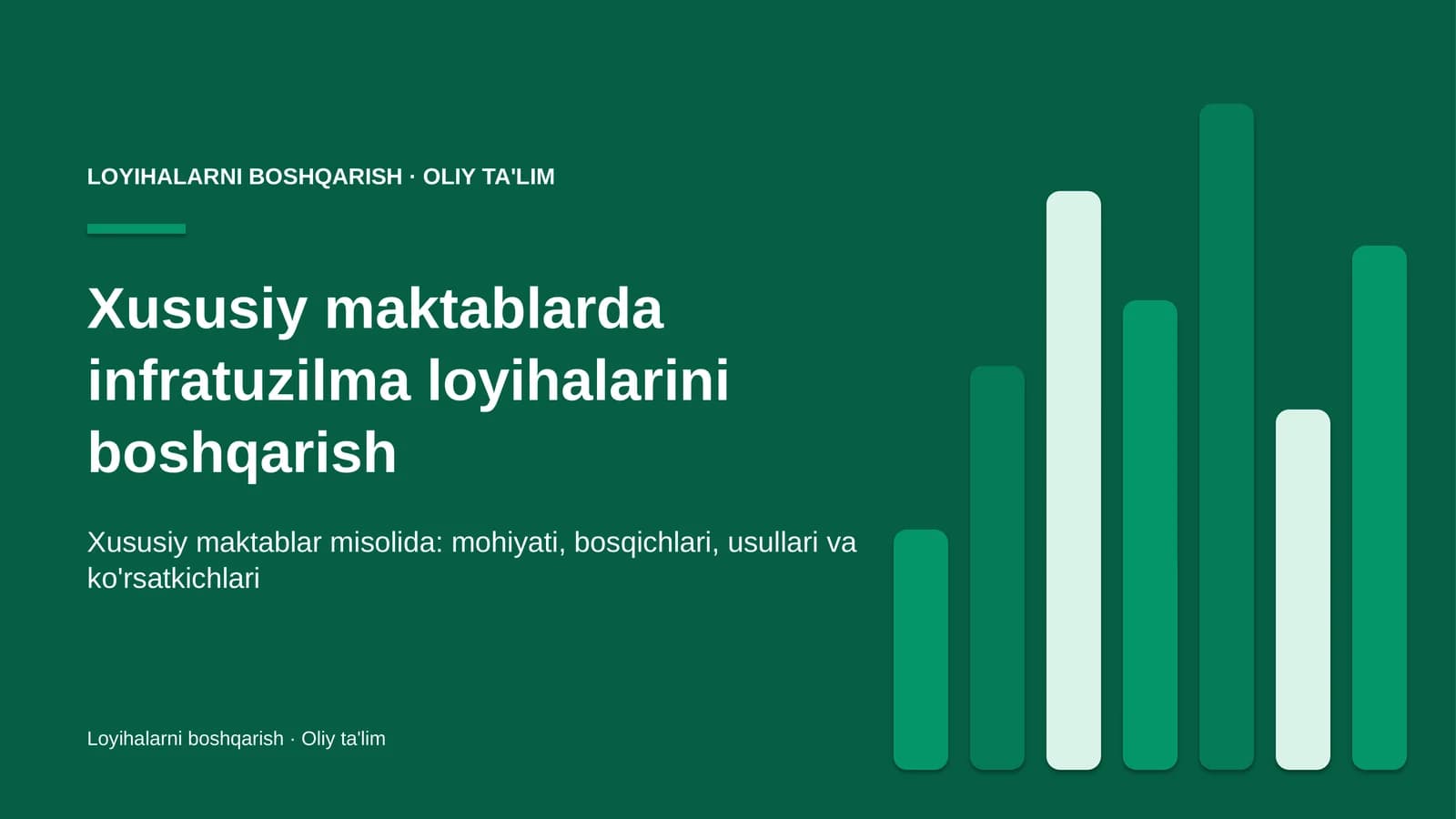 LOYIHALARNI BOSHQARISH · OLIY TA'LIM

Xususiy maktablarda infratuzilma loyihalarini boshqarish

Xususiy maktablar misolida: mohiyati, bosqichlari, usullari va ko'rsatkichlari

Loyihalarni boshqarish · Oliy ta'lim